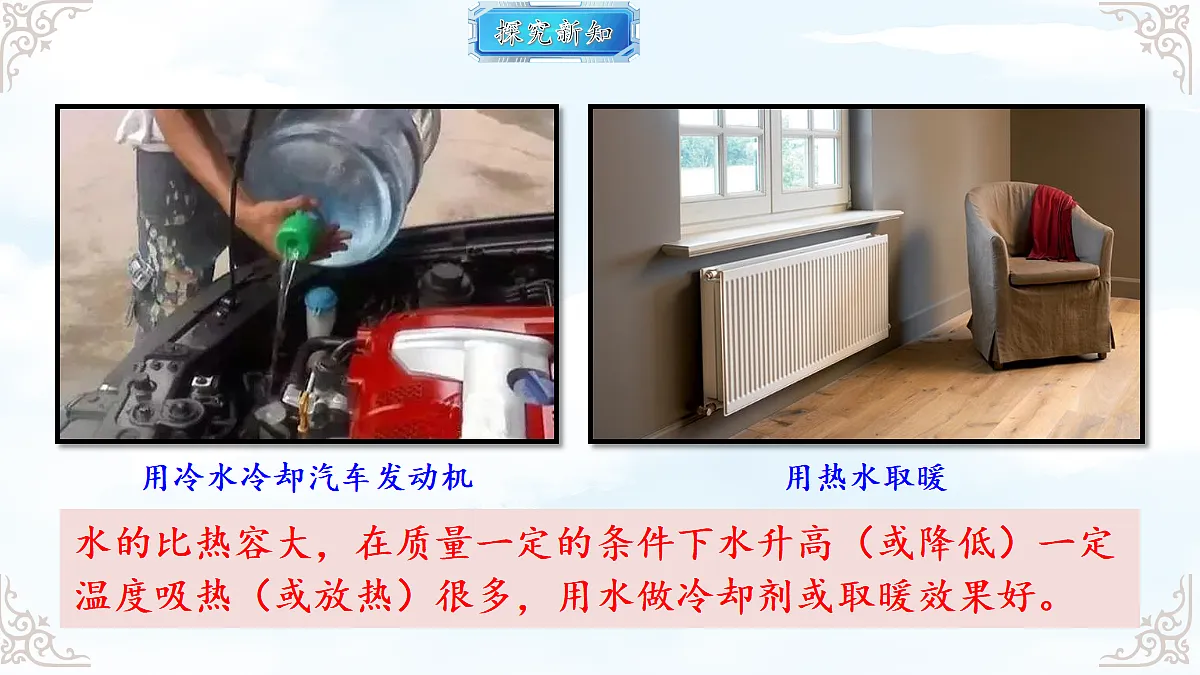 探究新知

用冷水冷却汽车发动机

用热水取暖

水的比热容大，在质量一定的条件下水升高（或降低）一定温度吸热（或放热）很多，用水做冷却剂或取暖效果好。